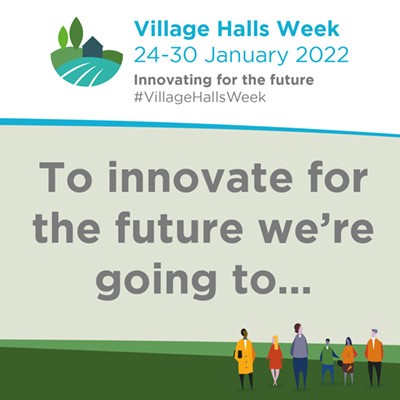 Village Halls Week
24-30 January 2022
Innovating for the future
#VillageHallsWeek

To innovate for the future we're going to...